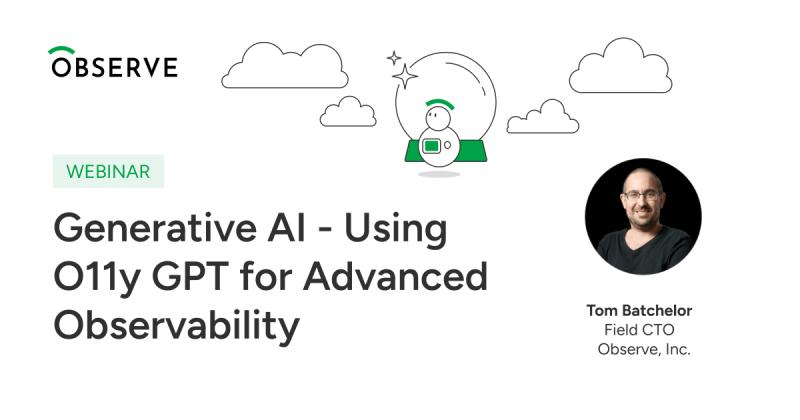 OBSERVE

WEBINAR

Generative AI - Using O11y GPT for Advanced Observability

Tom Batchelor
Field CTO
Observe, Inc.